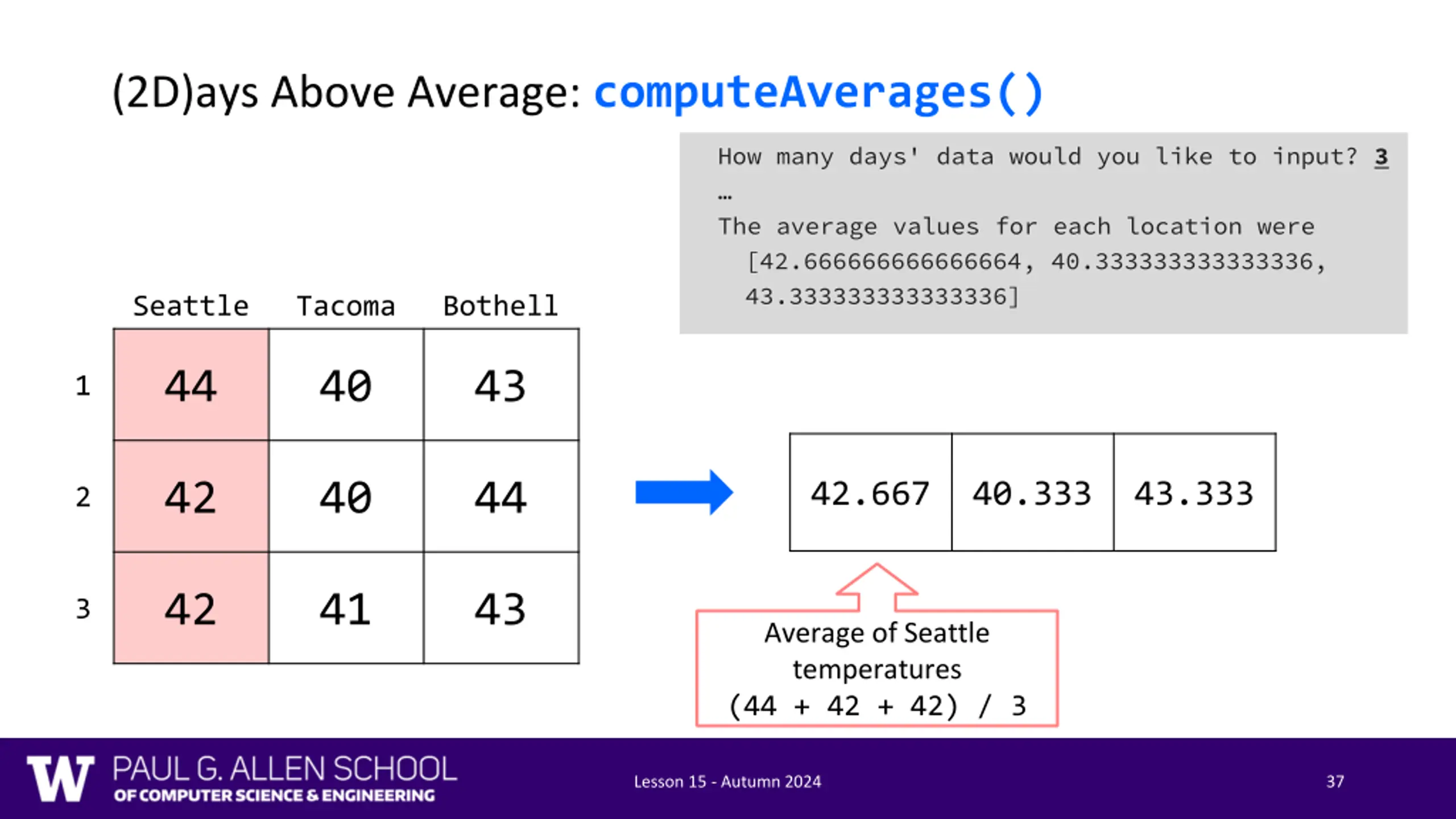 (2D)ays Above Average: computeAverages()

How many days' data would you like to input? 3
…
The average values for each location were
[42.666666666666664, 40.333333333333336, 43.333333333333336]

| | Seattle | Tacoma | Bothell |
|---|---|---|---|
| 1 | 44 | 40 | 43 |
| 2 | 42 | 40 | 44 |
| 3 | 42 | 41 | 43 |

| 42.667 | 40.333 | 43.333 |
|---|---|---|

Average of Seattle temperatures
(44 + 42 + 42) / 3

W PAUL G. ALLEN SCHOOL OF COMPUTER SCIENCE & ENGINEERING

Lesson 15 - Autumn 2024

37